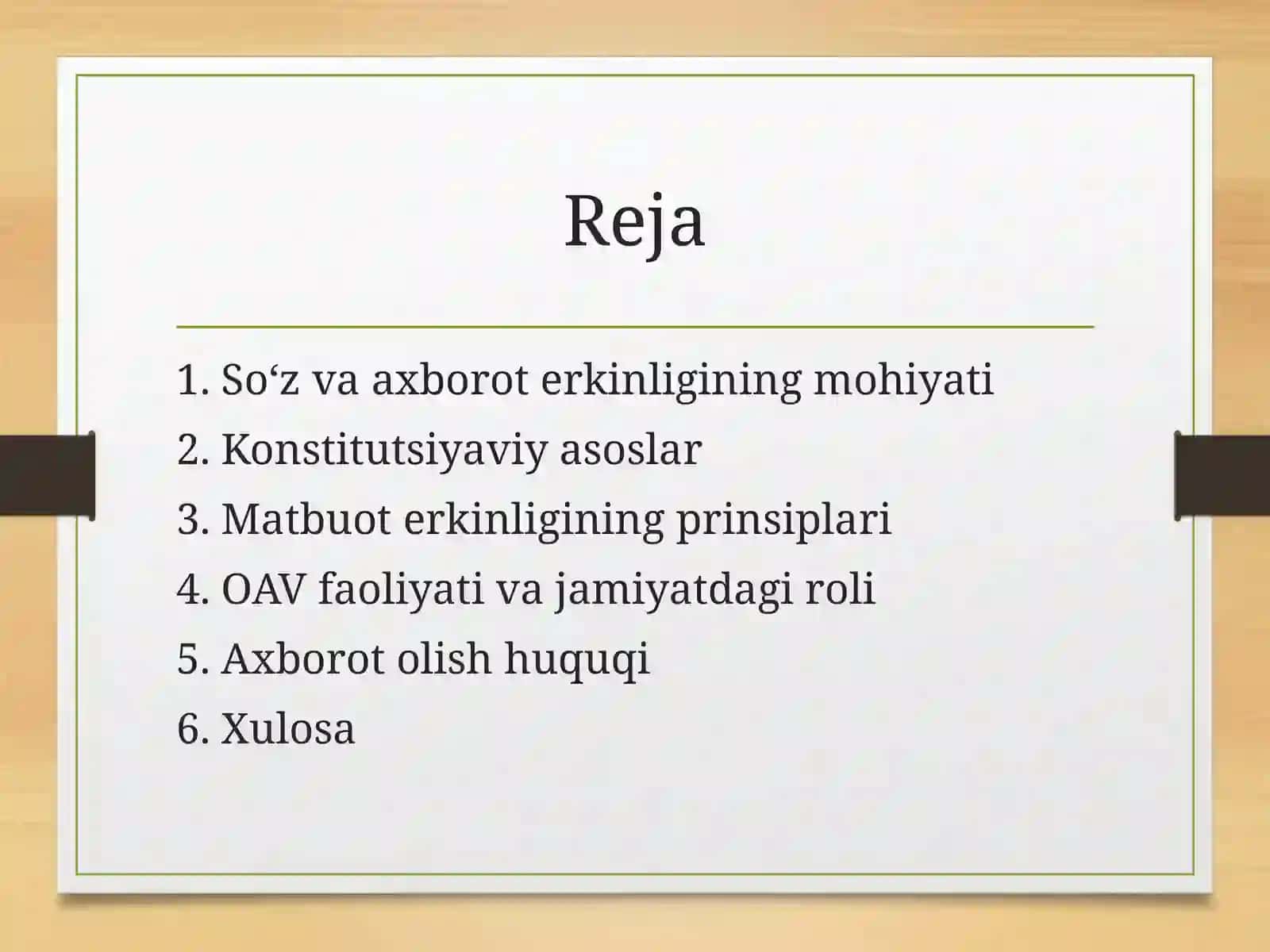 Reja

1. So‘z va axborot erkinligining mohiyati
2. Konstitutsiyaviy asoslar
3. Matbuot erkinligining prinsiplari
4. OAV faoliyati va jamiyatdagi roli
5. Axborot olish huquqi
6. Xulosa